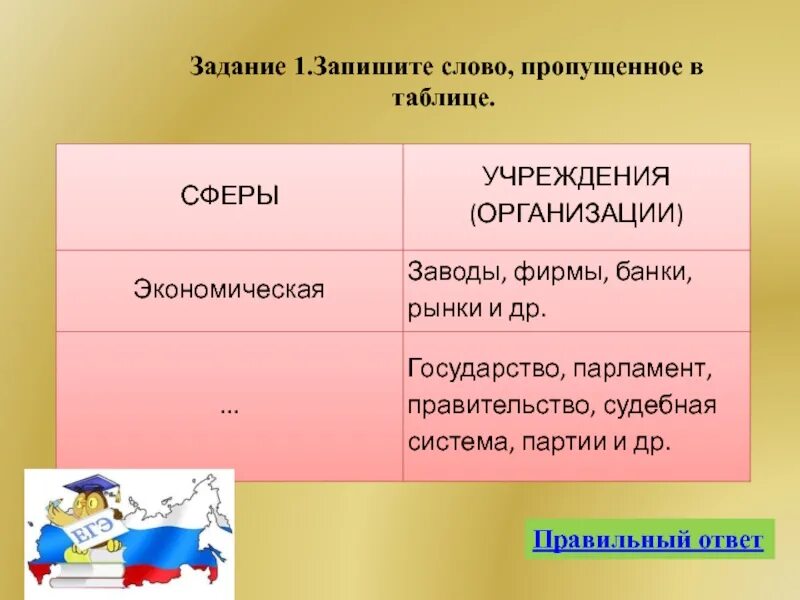 Задание 1.Запишите слово, пропущенное в таблице.

| СФЕРЫ | УЧРЕЖДЕНИЯ (ОРГАНИЗАЦИИ) |
|---|---|
| Экономическая | Заводы, фирмы, банки, рынки и др. |
| ... | Государство, парламент, правительство, судебная система, партии и др. |

ЕГЭ

Правильный ответ